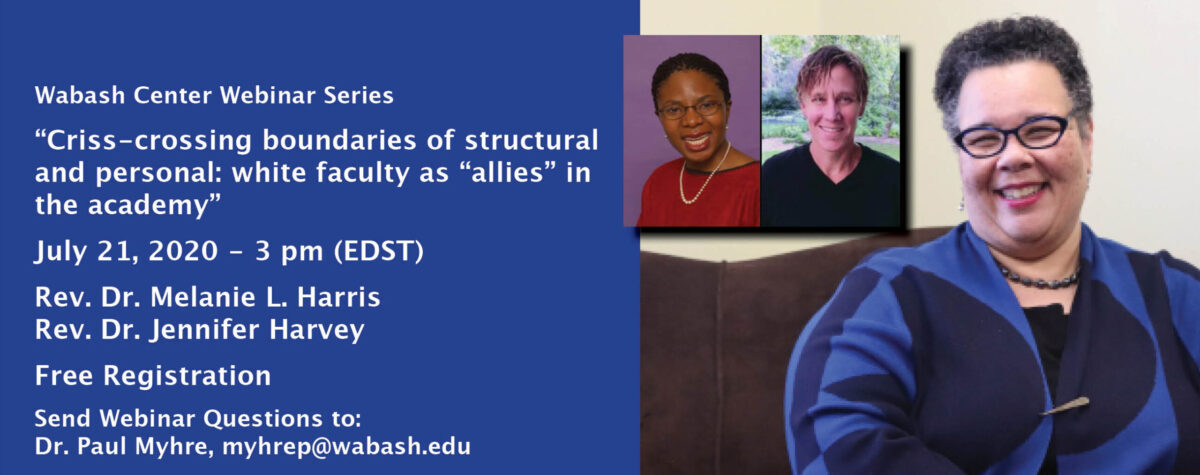 Wabash Center Webinar Series

“Criss-crossing boundaries of structural and personal: white faculty as “allies” in the academy”

July 21, 2020 - 3 pm (EDST)

Rev. Dr. Melanie L. Harris
Rev. Dr. Jennifer Harvey

Free Registration

Send Webinar Questions to:
Dr. Paul Myhre, myhrep@wabash.edu